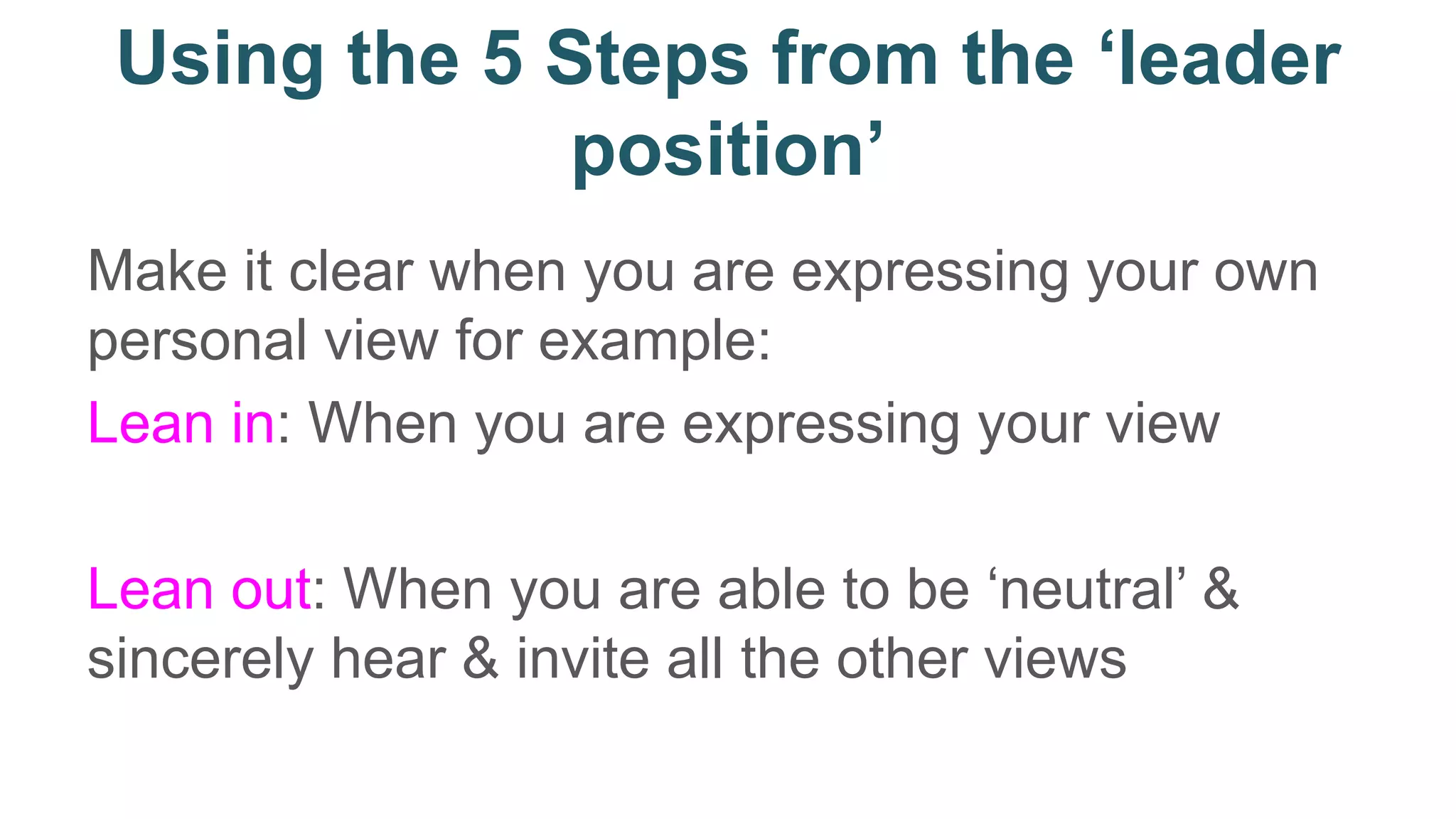 Using the 5 Steps from the ‘leader position’

Make it clear when you are expressing your own personal view for example:

Lean in: When you are expressing your view

Lean out: When you are able to be ‘neutral’ & sincerely hear & invite all the other views